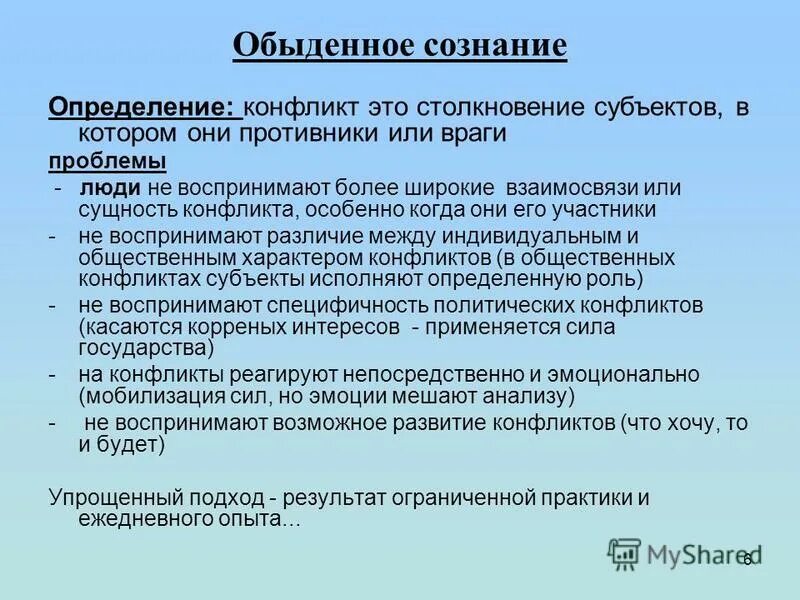 Обыденное сознание

Определение: конфликт это столкновение субъектов, в котором они противники или враги

проблемы

- люди не воспринимают более широкие взаимосвязи или сущность конфликта, особенно когда они его участники
- не воспринимают различие между индивидуальным и общественным характером конфликтов (в общественных конфликтах субъекты исполняют определенную роль)
- не воспринимают специфичность политических конфликтов (касаются корреных интересов - применяется сила государства)
- на конфликты реагируют непосредственно и эмоционально (мобилизация сил, но эмоции мешают анализу)
- не воспринимают возможное развитие конфликтов (что хочу, то и будет)

Упрощенный подход - результат ограниченной практики и ежедневного опыта...

MyShared

6